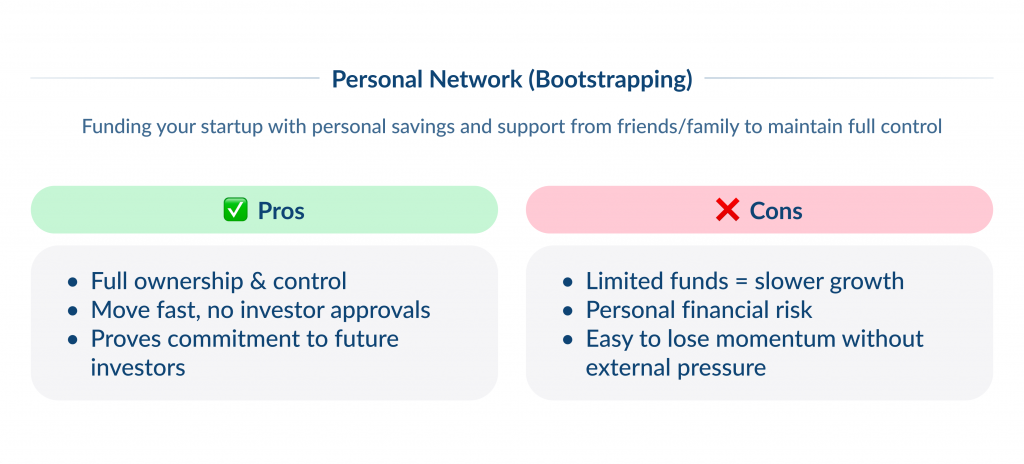 Personal Network (Bootstrapping)

Funding your startup with personal savings and support from friends/family to maintain full control

✅ Pros

- Full ownership & control
- Move fast, no investor approvals
- Proves commitment to future investors

❌ Cons

- Limited funds = slower growth
- Personal financial risk
- Easy to lose momentum without external pressure